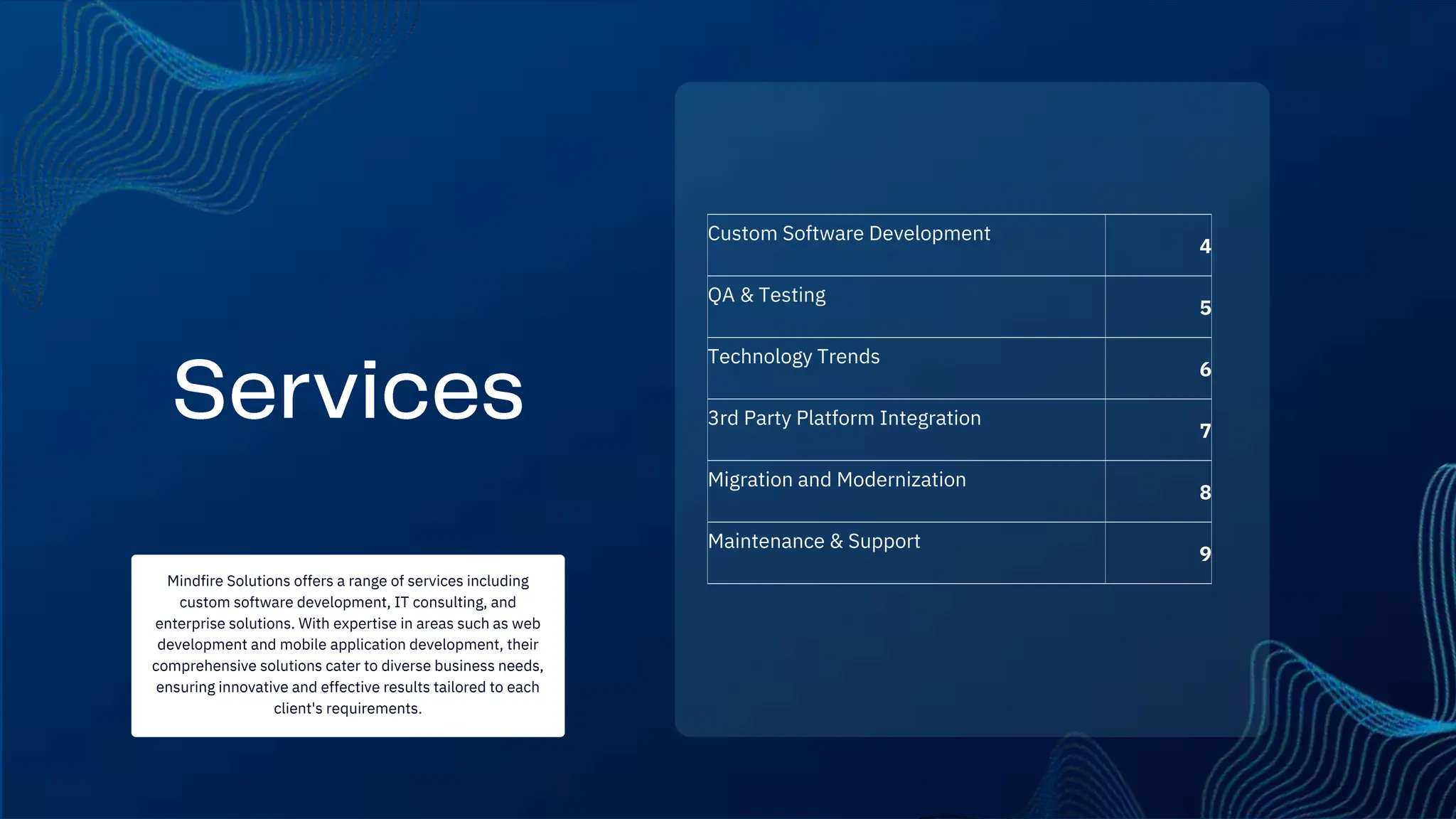 Services

Mindfire Solutions offers a range of services including custom software development, IT consulting, and enterprise solutions. With expertise in areas such as web development and mobile application development, their comprehensive solutions cater to diverse business needs, ensuring innovative and effective results tailored to each client's requirements.

| Custom Software Development | 4 |
|---|---|
| QA & Testing | 5 |
| Technology Trends | 6 |
| 3rd Party Platform Integration | 7 |
| Migration and Modernization | 8 |
| Maintenance & Support | 9 |